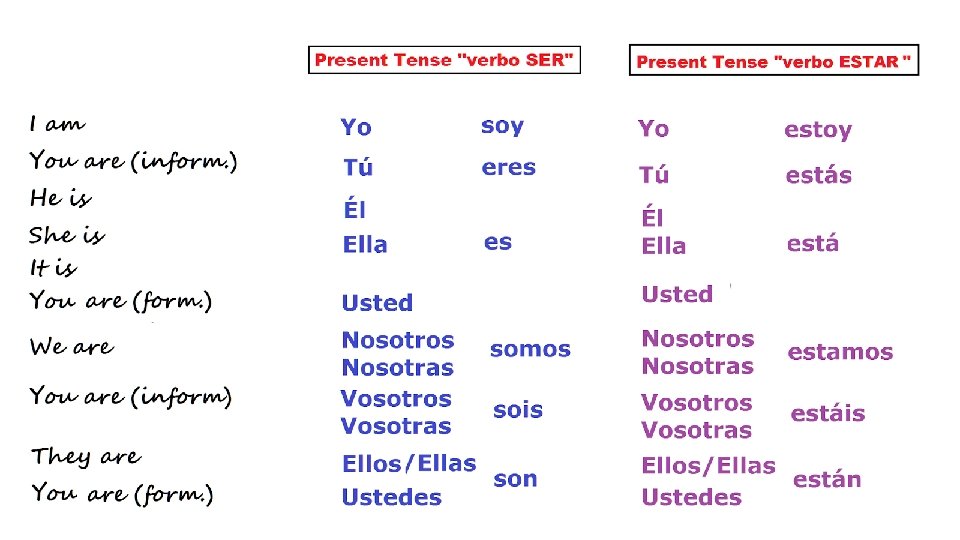 | | Present Tense "verbo SER" | | Present Tense "verbo ESTAR " | |
|---|---|---|---|---|
| I am | Yo | soy | Yo | estoy |
| You are (inform.) | Tú | eres | Tú | estás |
| He is | Él | | Él | |
| She is | Ella | es | Ella | está |
| It is | | | | |
| You are (form.) | Usted | | Usted | |
| We are | Nosotros Nosotras | somos | Nosotros Nosotras | estamos |
| You are (inform) | Vosotros Vosotras | sois | Vosotros Vosotras | estáis |
| They are | Ellos/Ellas | son | Ellos/Ellas | están |
| You are (form.) | Ustedes | | Ustedes | |